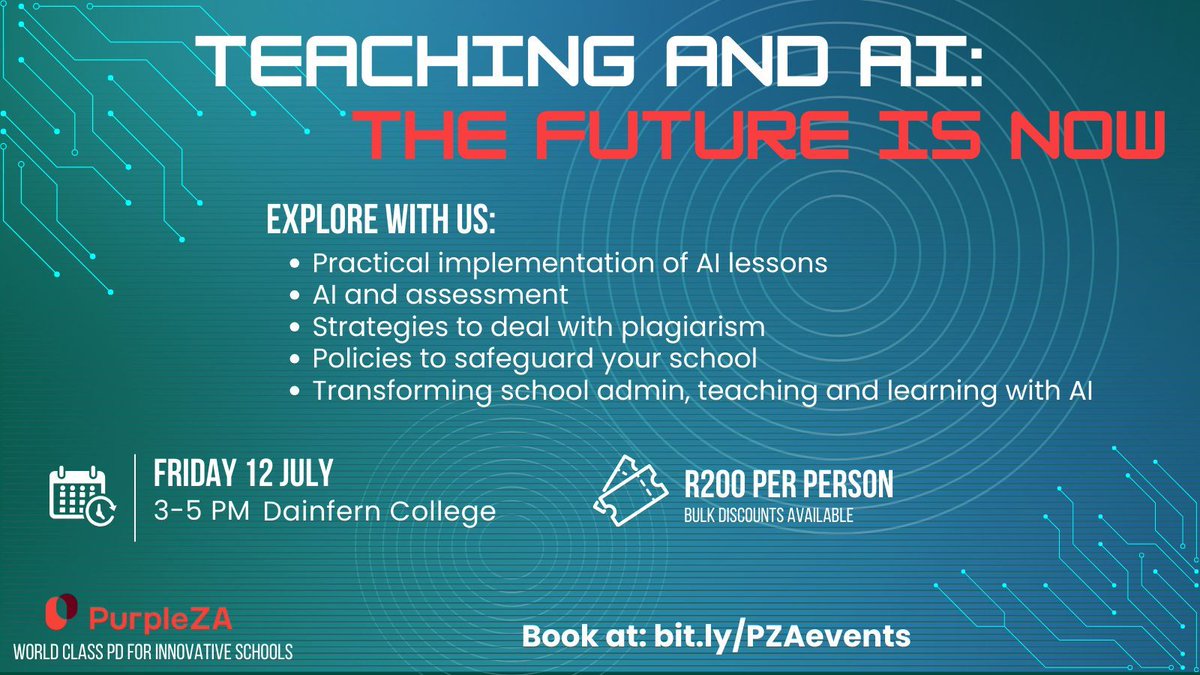 TEACHING AND AI:
THE FUTURE IS NOW

EXPLORE WITH US:
• Practical implementation of AI lessons
• AI and assessment
• Strategies to deal with plagiarism
• Policies to safeguard your school
• Transforming school admin, teaching and learning with AI

FRIDAY 12 JULY
3-5 PM Dainfern College

R200 PER PERSON
BULK DISCOUNTS AVAILABLE

PurpleZA
WORLD CLASS PD FOR INNOVATIVE SCHOOLS

Book at: bit.ly/PZAevents